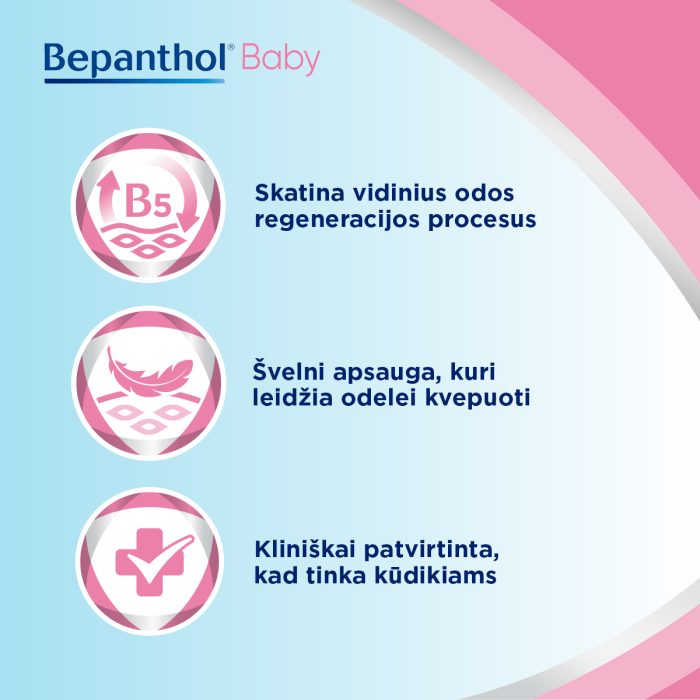 Bepanthol® Baby

B5

Skatina vidinius odos regeneracijos procesus

Švelni apsauga, kuri leidžia odelei kvepuoti

Kliniškai patvirtinta, kad tinka kūdikiams